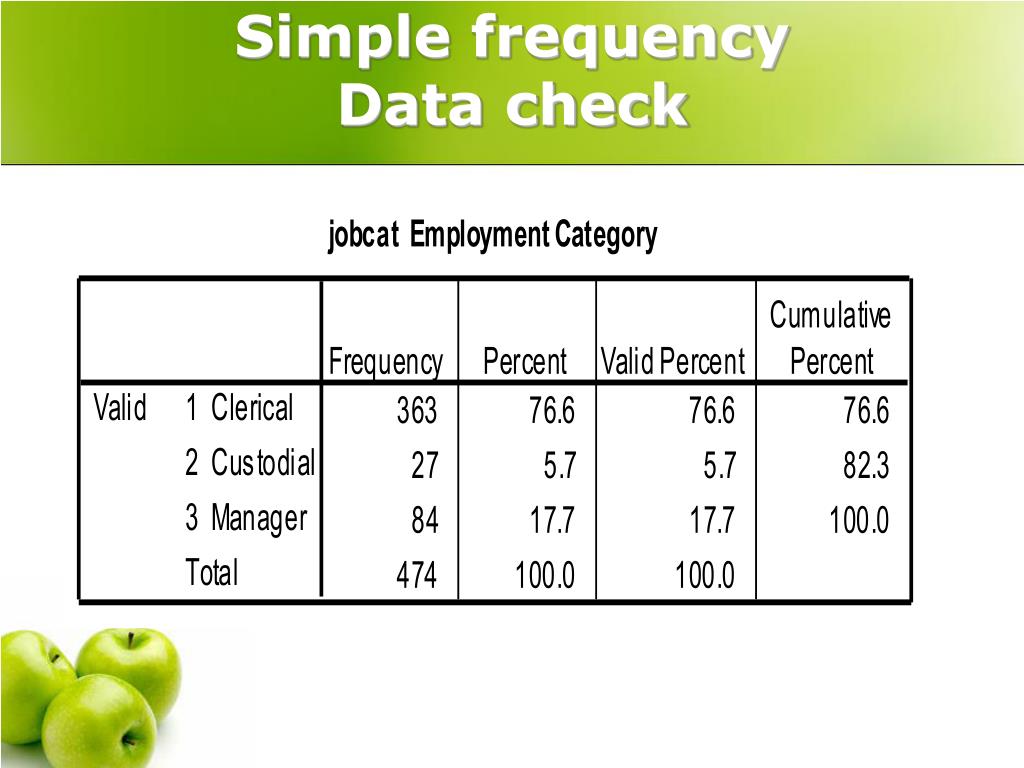 Simple frequency
Data check

jobcat Employment Category

| | | Frequency | Percent | Valid Percent | Cumulative Percent |
|---|---|---|---|---|---|
| Valid | 1 Clerical | 363 | 76.6 | 76.6 | 76.6 |
| | 2 Custodial | 27 | 5.7 | 5.7 | 82.3 |
| | 3 Manager | 84 | 17.7 | 17.7 | 100.0 |
| | Total | 474 | 100.0 | 100.0 | |